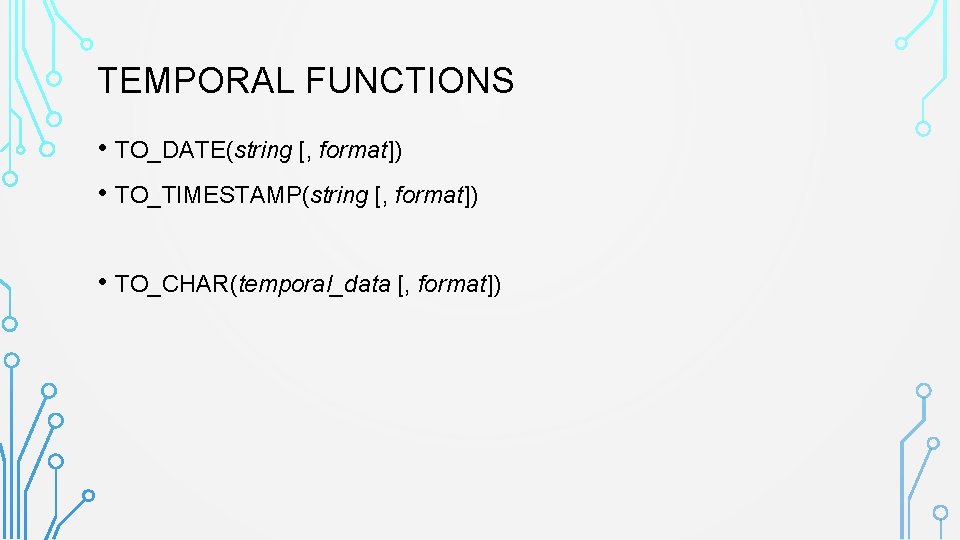 TEMPORAL FUNCTIONS

• TO_DATE(string [, format])

• TO_TIMESTAMP(string [, format])

• TO_CHAR(temporal_data [, format])